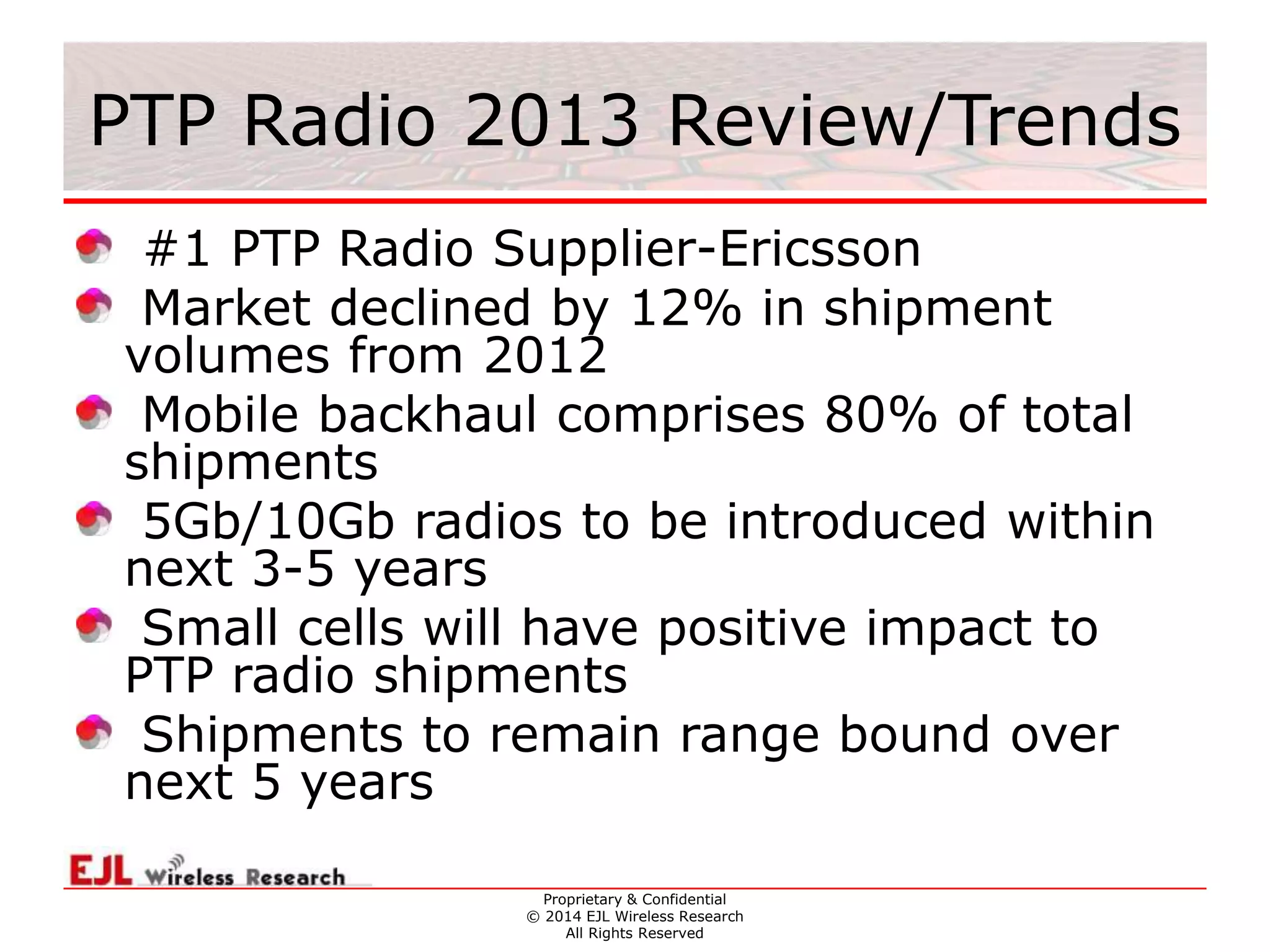 PTP Radio 2013 Review/Trends

#1 PTP Radio Supplier-Ericsson

Market declined by 12% in shipment volumes from 2012

Mobile backhaul comprises 80% of total shipments

5Gb/10Gb radios to be introduced within next 3-5 years

Small cells will have positive impact to PTP radio shipments

Shipments to remain range bound over next 5 years

EJL Wireless Research

Proprietary & Confidential
© 2014 EJL Wireless Research
All Rights Reserved